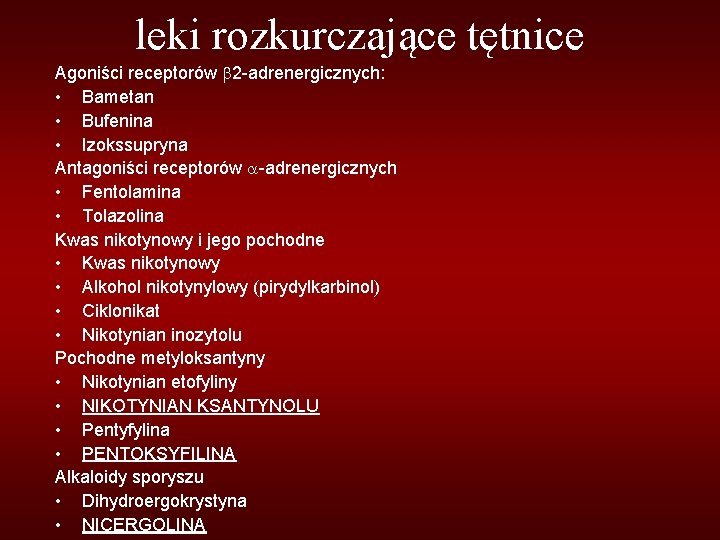 leki rozkurczające tętnice

Agoniści receptorów $\beta$2-adrenergicznych:
• Bametan
• Bufenina
• Izokssupryna
Antagoniści receptorów $\alpha$-adrenergicznych
• Fentolamina
• Tolazolina
Kwas nikotynowy i jego pochodne
• Kwas nikotynowy
• Alkohol nikotynylowy (pirydylkarbinol)
• Ciklonikat
• Nikotynian inozytolu
Pochodne metyloksantyny
• Nikotynian etofyliny
• NIKOTYNIAN KSANTYNOLU
• Pentyfylina
• PENTOKSYFILINA
Alkaloidy sporyszu
• Dihydroergokrystyna
• NICERGOLINA